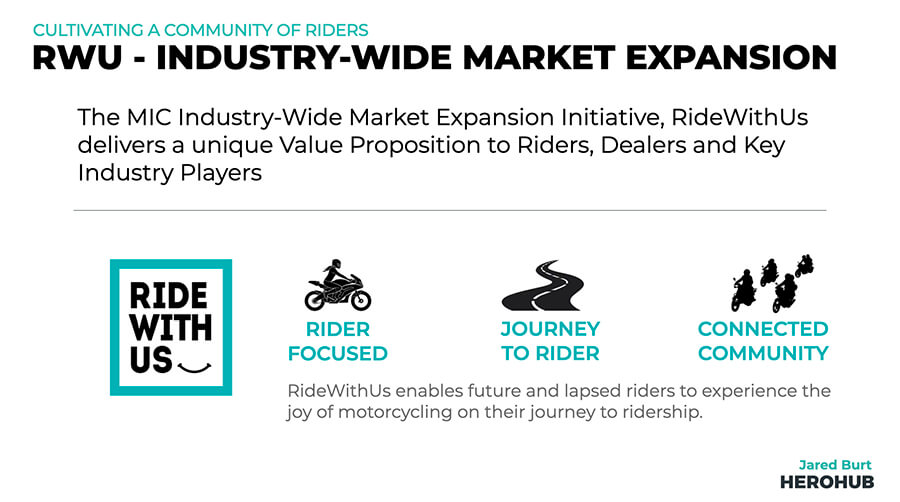 CULTIVATING A COMMUNITY OF RIDERS

RWU - INDUSTRY-WIDE MARKET EXPANSION

The MIC Industry-Wide Market Expansion Initiative, RideWithUs delivers a unique Value Proposition to Riders, Dealers and Key Industry Players

RIDE WITH US

RIDER FOCUSED

JOURNEY TO RIDER

CONNECTED COMMUNITY

RideWithUs enables future and lapsed riders to experience the joy of motorcycling on their journey to ridership.

Jared Burt
HEROHUB